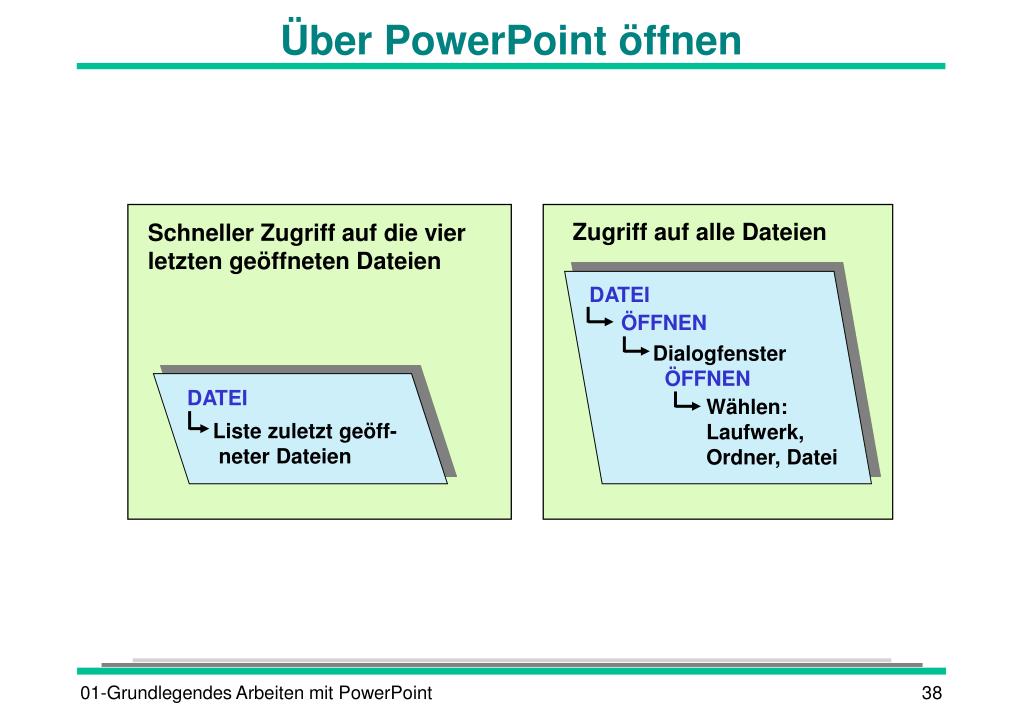 Über PowerPoint öffnen

Schneller Zugriff auf die vier letzten geöffneten Dateien

DATEI
Liste zuletzt geöffneter Dateien

Zugriff auf alle Dateien

DATEI
ÖFFNEN
Dialogfenster ÖFFNEN
Wählen: Laufwerk, Ordner, Datei

01-Grundlegendes Arbeiten mit PowerPoint

38